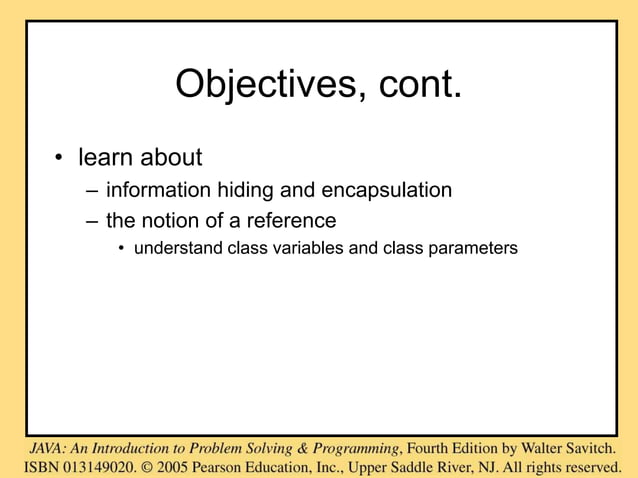 Objectives, cont.

• learn about
– information hiding and encapsulation
– the notion of a reference
• understand class variables and class parameters

JAVA: An Introduction to Problem Solving & Programming, Fourth Edition by Walter Savitch. ISBN 013149020. © 2005 Pearson Education, Inc., Upper Saddle River, NJ. All rights reserved.